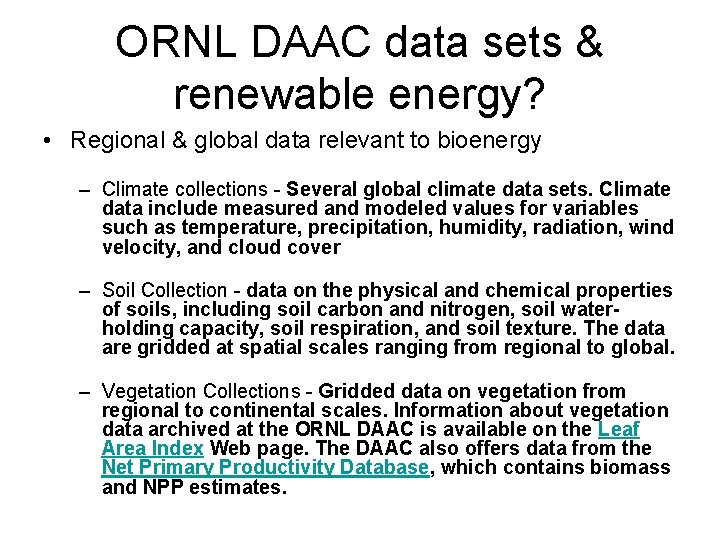 ORNL DAAC data sets & renewable energy?

• Regional & global data relevant to bioenergy

– Climate collections - Several global climate data sets. Climate data include measured and modeled values for variables such as temperature, precipitation, humidity, radiation, wind velocity, and cloud cover

– Soil Collection - data on the physical and chemical properties of soils, including soil carbon and nitrogen, soil water-holding capacity, soil respiration, and soil texture. The data are gridded at spatial scales ranging from regional to global.

– Vegetation Collections - Gridded data on vegetation from regional to continental scales. Information about vegetation data archived at the ORNL DAAC is available on the Leaf Area Index Web page. The DAAC also offers data from the Net Primary Productivity Database, which contains biomass and NPP estimates.